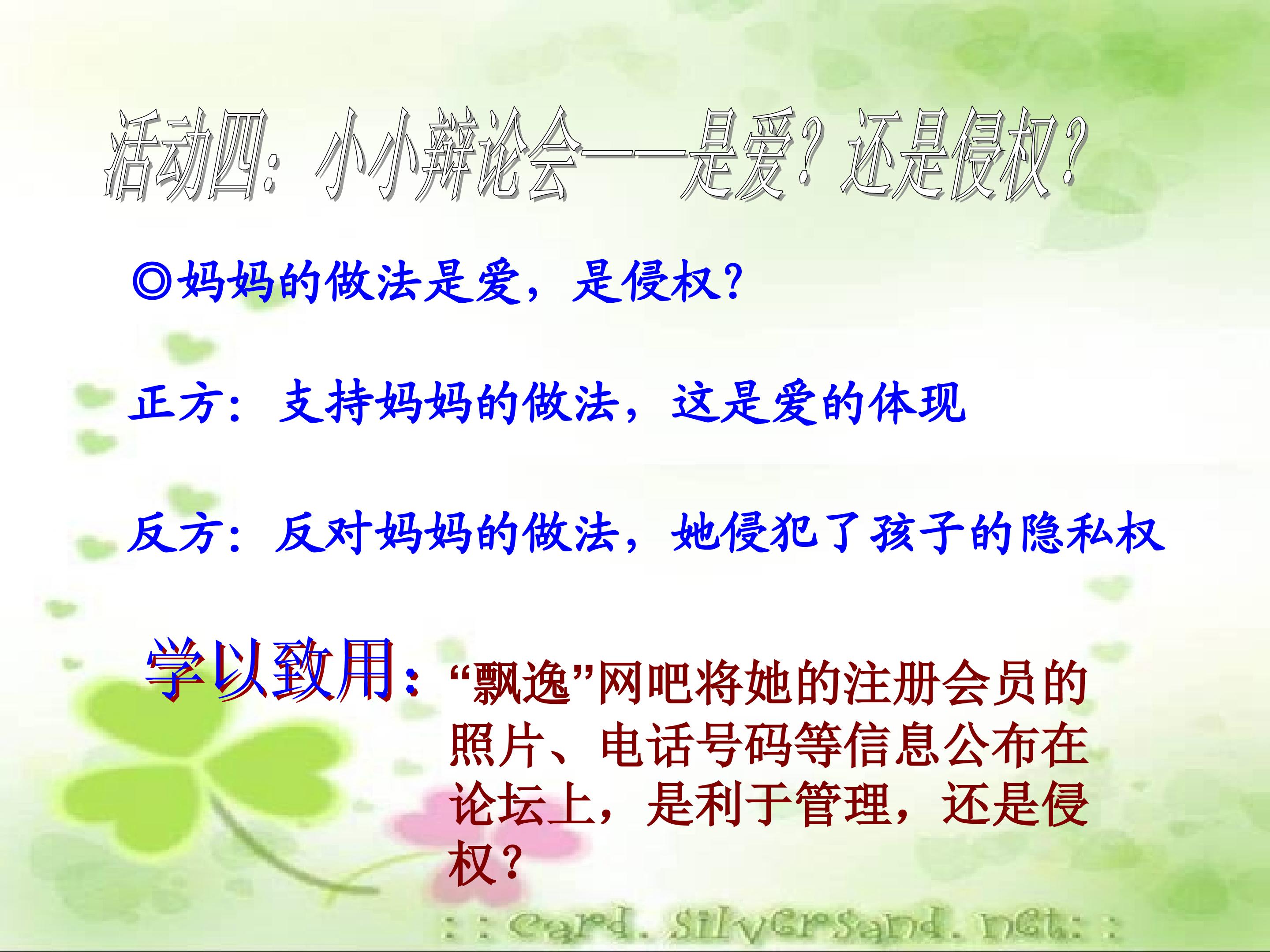 活动四：小小辩论会——是爱？还是侵权？

◎妈妈的做法是爱，是侵权？

正方：支持妈妈的做法，这是爱的体现

反方：反对妈妈的做法，她侵犯了孩子的隐私权

学以致用：“飘逸”网吧将她的注册会员的照片、电话号码等信息公布在论坛上，是利于管理，还是侵权？

::card.silversand.net::